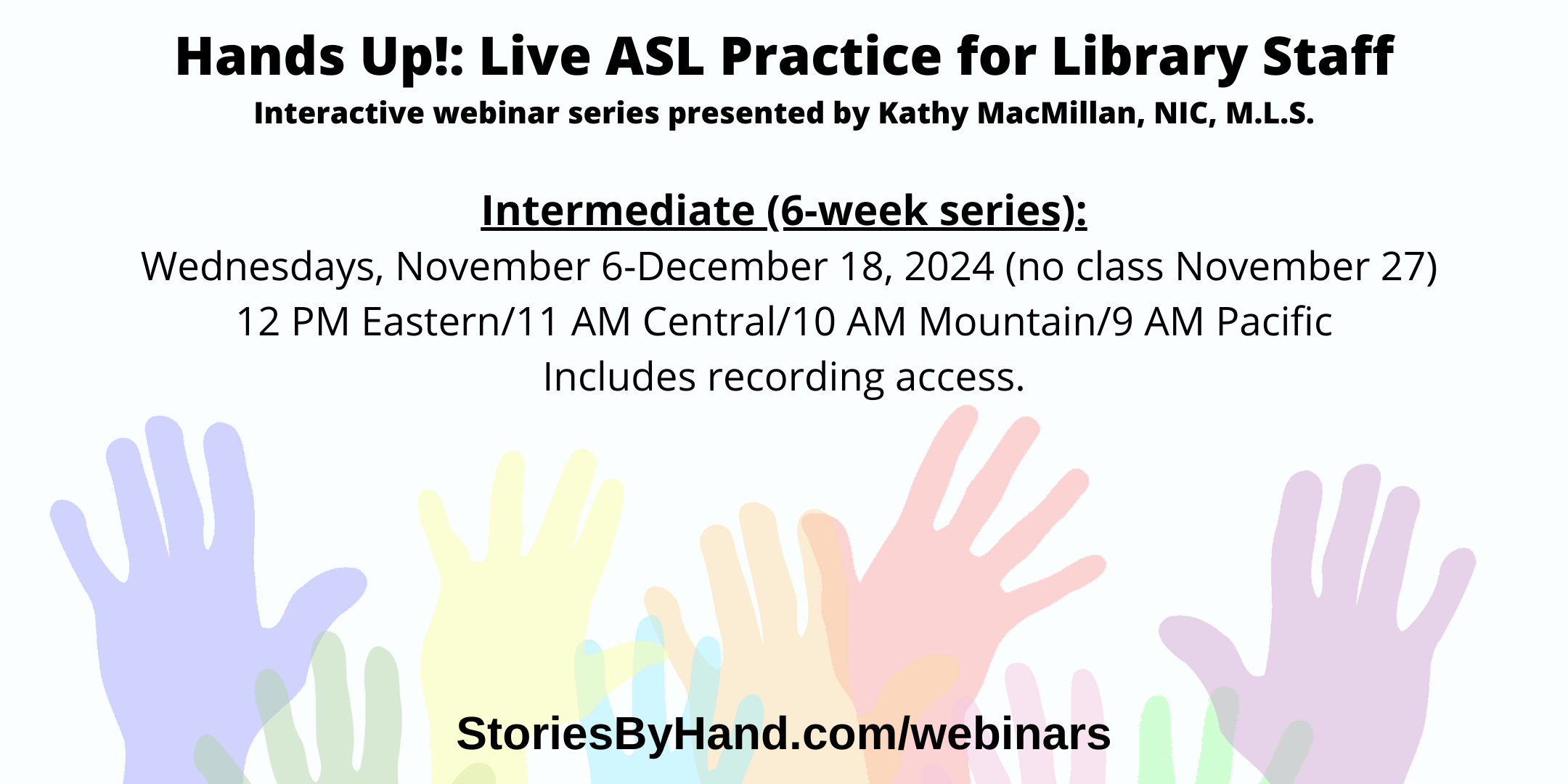 Hands Up!: Live ASL Practice for Library Staff
Interactive webinar series presented by Kathy MacMillan, NIC, M.L.S.

Intermediate (6-week series):
Wednesdays, November 6-December 18, 2024 (no class November 27)
12 PM Eastern/11 AM Central/10 AM Mountain/9 AM Pacific
Includes recording access.

StoriesByHand.com/webinars